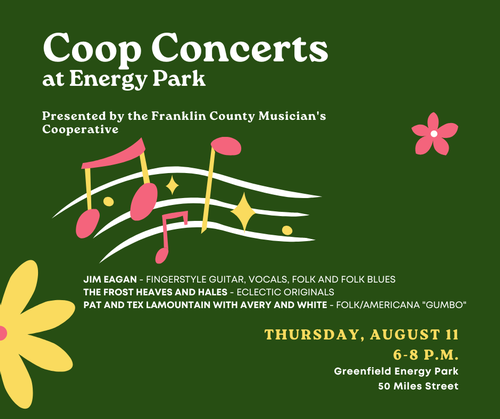 Coop Concerts
at Energy Park

Presented by the Franklin County Musician's Cooperative

JIM EAGAN - FINGERSTYLE GUITAR, VOCALS, FOLK AND FOLK BLUES
THE FROST HEAVES AND HALES - ECLECTIC ORIGINALS
PAT AND TEX LAMOUNTAIN WITH AVERY AND WHITE - FOLK/AMERICANA "GUMBO"

THURSDAY, AUGUST 11
6-8 P.M.
Greenfield Energy Park
50 Miles Street